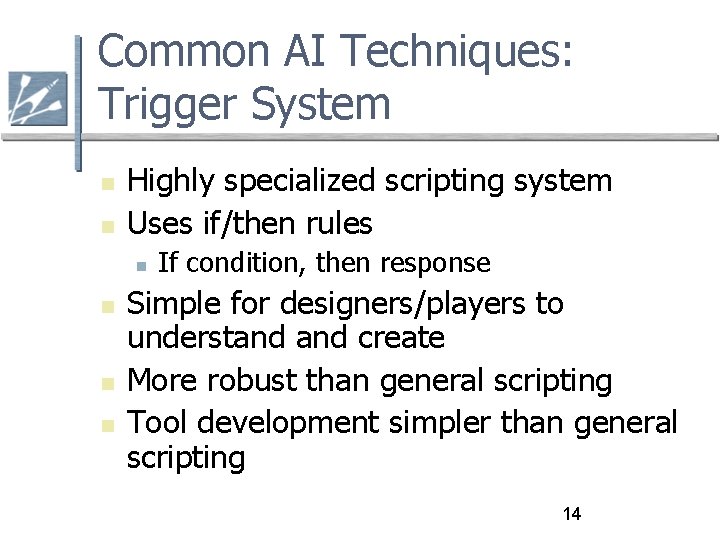 Common AI Techniques: Trigger System

- Highly specialized scripting system
- Uses if/then rules
  - If condition, then response
- Simple for designers/players to understand and create
- More robust than general scripting
- Tool development simpler than general scripting

14